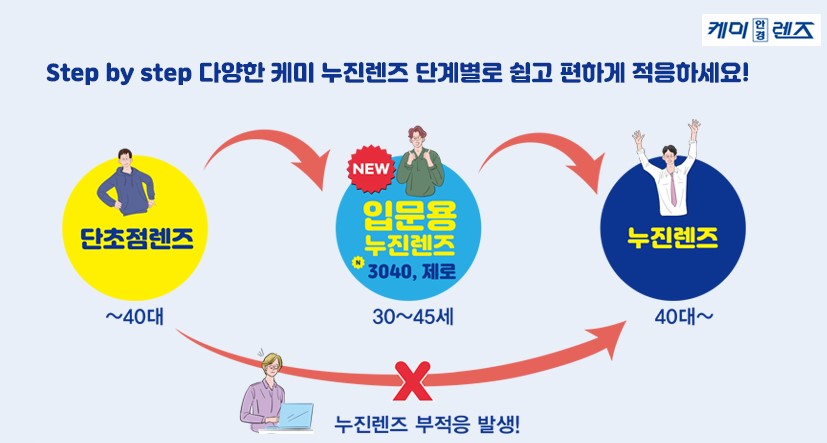 케미 안경 렌즈

Step by step 다양한 케미 누진렌즈 단계별로 쉽고 편하게 적응하세요!

단초점렌즈

~40대

NEW

입문용 누진렌즈

N 3040, 제로

30~45세

누진렌즈

40대~

누진렌즈 부적응 발생!